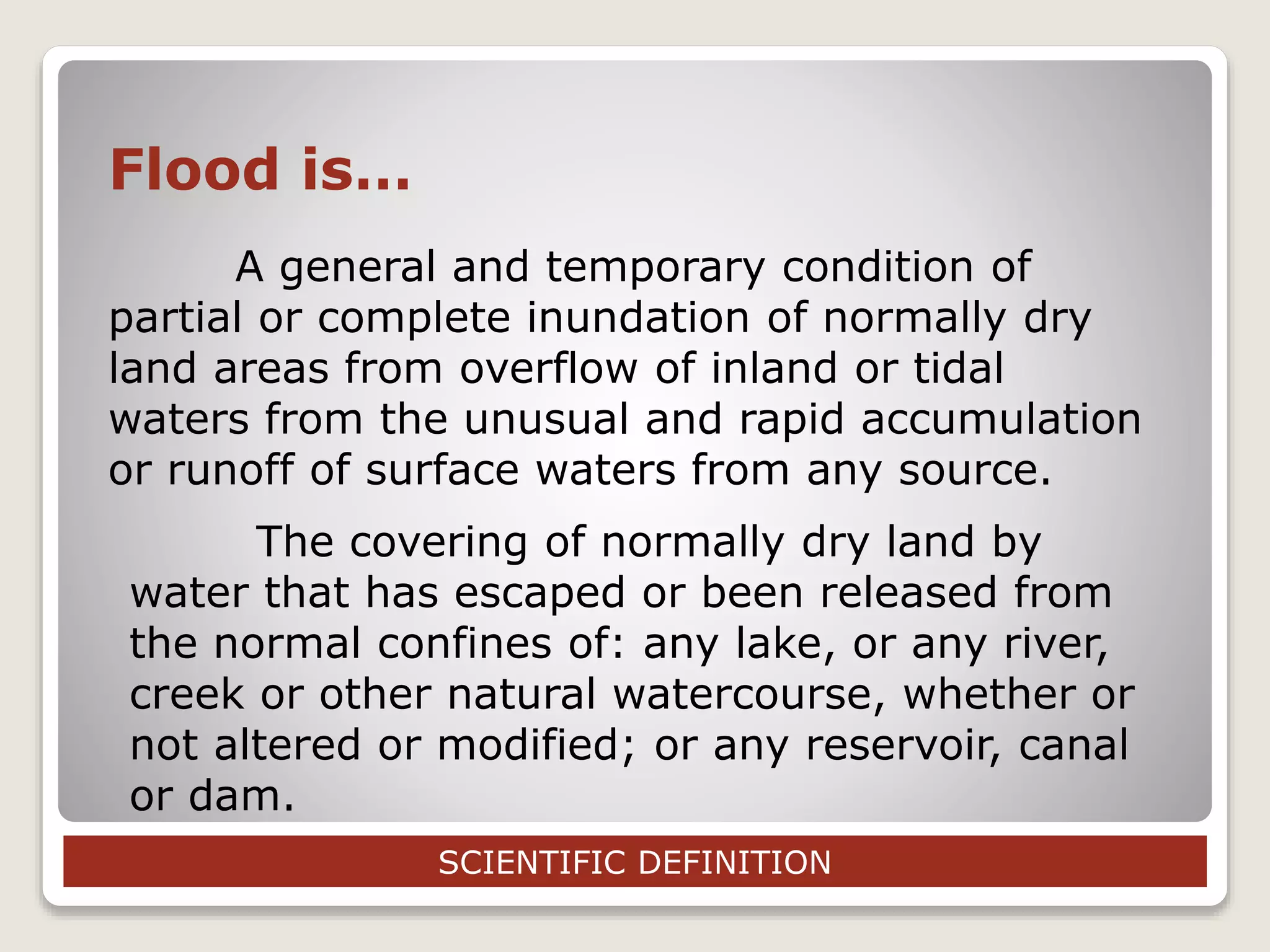 Flood is…

A general and temporary condition of partial or complete inundation of normally dry land areas from overflow of inland or tidal waters from the unusual and rapid accumulation or runoff of surface waters from any source.

The covering of normally dry land by water that has escaped or been released from the normal confines of: any lake, or any river, creek or other natural watercourse, whether or not altered or modified; or any reservoir, canal or dam.

SCIENTIFIC DEFINITION